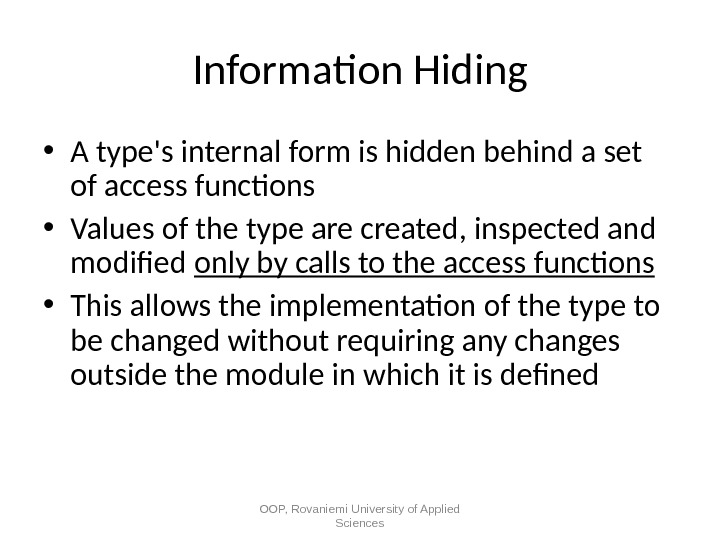 Information Hiding

• A type's internal form is hidden behind a set of access functions

• Values of the type are created, inspected and modified only by calls to the access functions

• This allows the implementation of the type to be changed without requiring any changes outside the module in which it is defined

OOP, Rovaniemi University of Applied Sciences